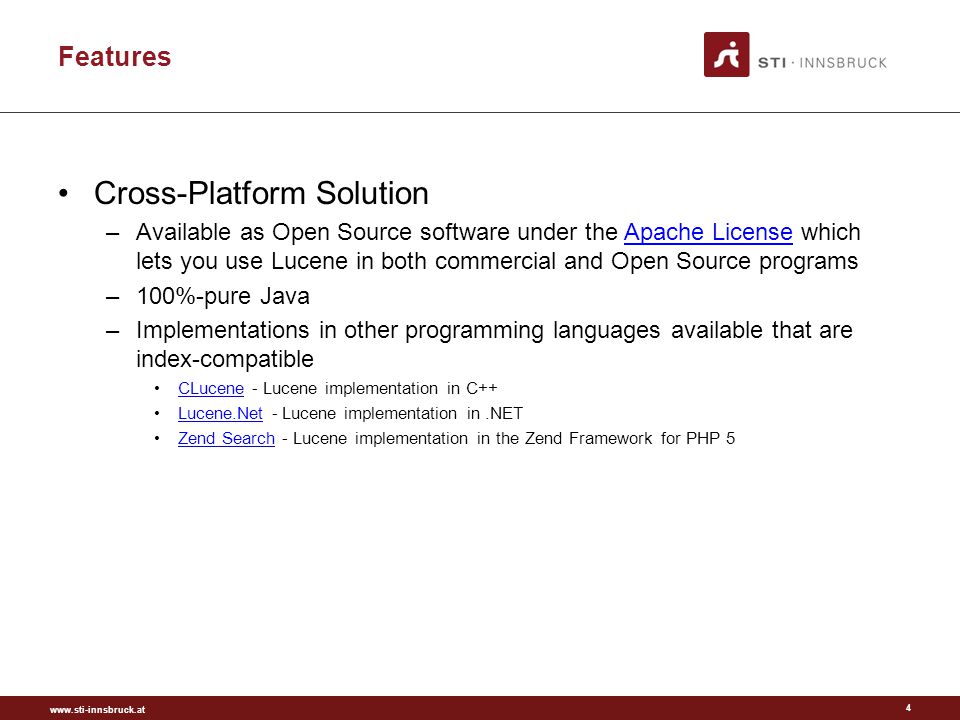 Features

STI · INNSBRUCK

• Cross-Platform Solution
– Available as Open Source software under the Apache License which lets you use Lucene in both commercial and Open Source programs
– 100%-pure Java
– Implementations in other programming languages available that are index-compatible
• CLucene - Lucene implementation in C++
• Lucene.Net - Lucene implementation in .NET
• Zend Search - Lucene implementation in the Zend Framework for PHP 5

www.sti-innsbruck.at

4